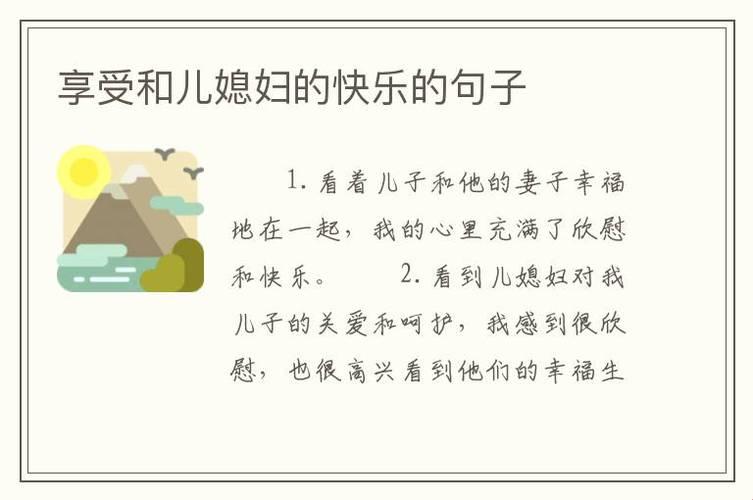 享受和儿媳妇的快乐的句子

1. 看着儿子和他的妻子幸福地在一起，我的心里充满了欣慰和快乐。 2. 看到儿媳妇对我儿子的关爱和呵护，我感到很欣慰，也很高兴看到他们的幸福生